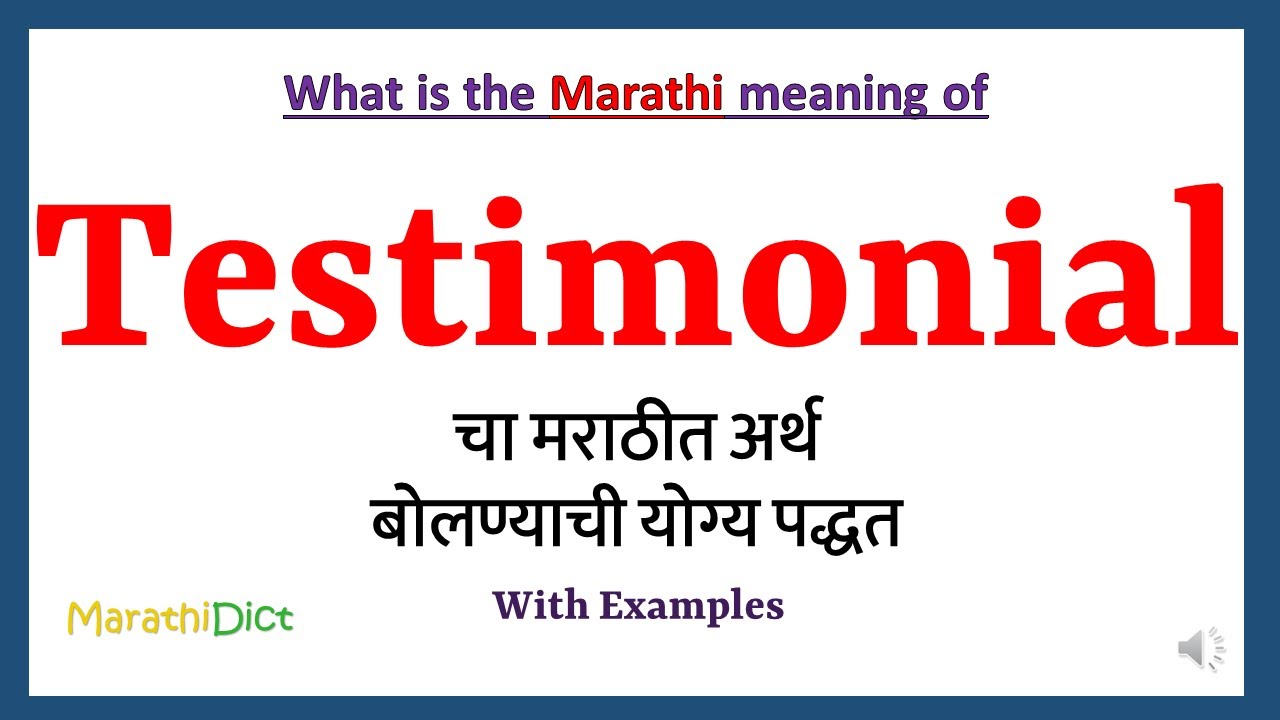 What is the Marathi meaning of

Testimonial

चा मराठीत अर्थ
बोलण्याची योग्य पद्धत

With Examples

MarathiDict